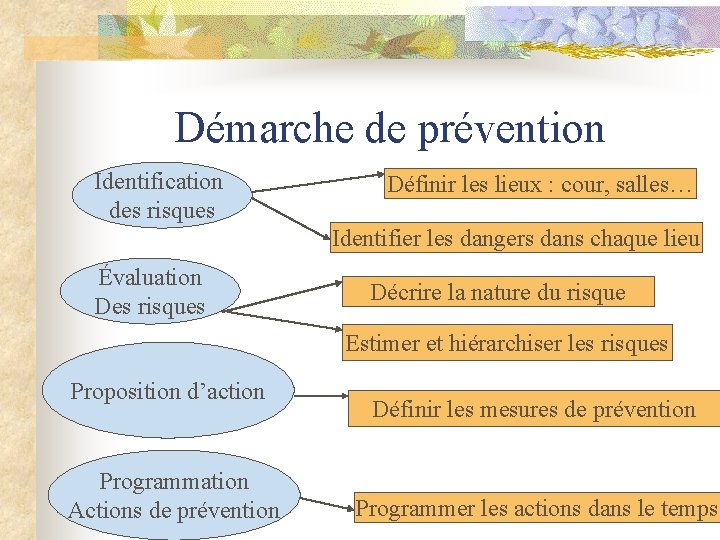 Démarche de prévention

Identification des risques

Définir les lieux : cour, salles…

Identifier les dangers dans chaque lieu

Évaluation Des risques

Décrire la nature du risque

Estimer et hiérarchiser les risques

Proposition d’action

Définir les mesures de prévention

Programmation Actions de prévention

Programmer les actions dans le temps